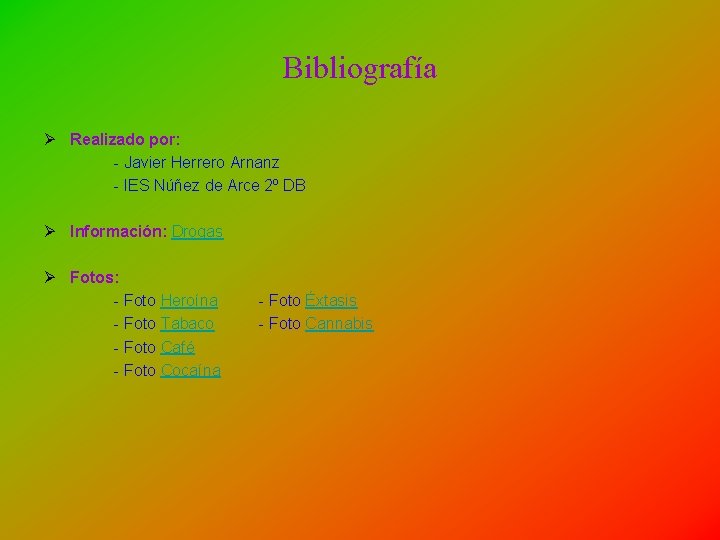 Bibliografía

➢ Realizado por:
- Javier Herrero Arnanz
- IES Núñez de Arce 2º DB

➢ Información: Drogas

➢ Fotos:
- Foto Heroína
- Foto Tabaco
- Foto Café
- Foto Cocaína

- Foto Éxtasis
- Foto Cannabis